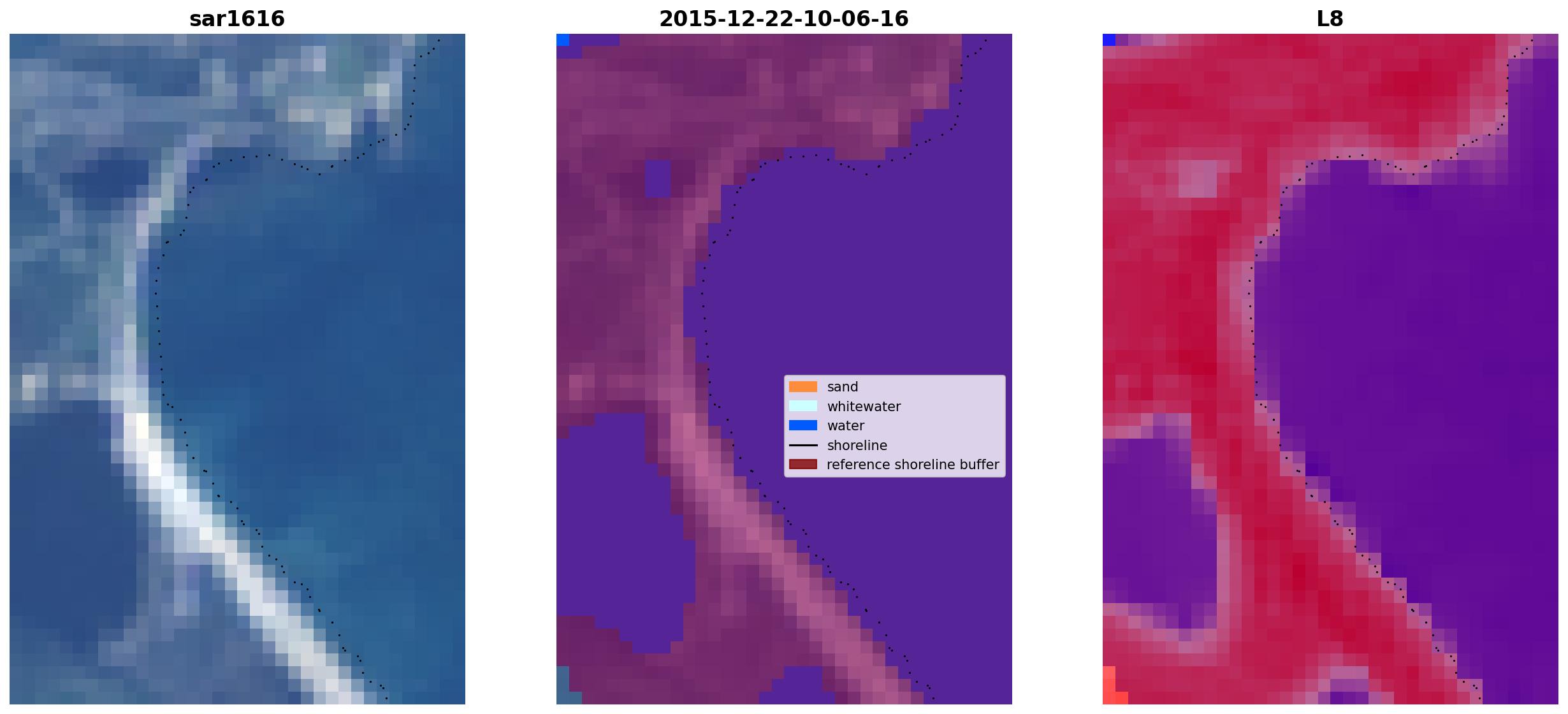 sar1616

2015-12-22-10-06-16

sand
whitewater
water
shoreline
reference shoreline buffer

L8